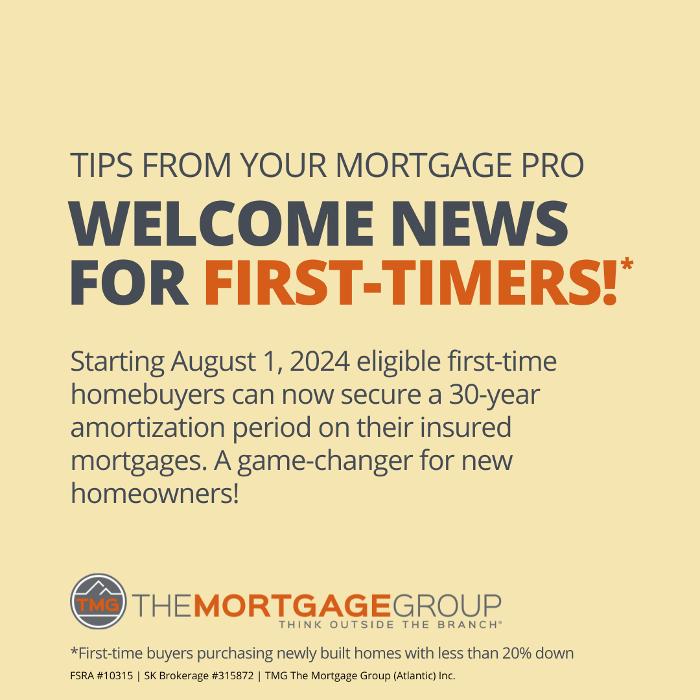 TIPS FROM YOUR MORTGAGE PRO

WELCOME NEWS FOR FIRST-TIMERS!*

Starting August 1, 2024 eligible first-time homebuyers can now secure a 30-year amortization period on their insured mortgages. A game-changer for new homeowners!

TMG THEMORTGAGEGROUP
THINK OUTSIDE THE BRANCH®

*First-time buyers purchasing newly built homes with less than 20% down
FSRA #10315 | SK Brokerage #315872 | TMG The Mortgage Group (Atlantic) Inc.